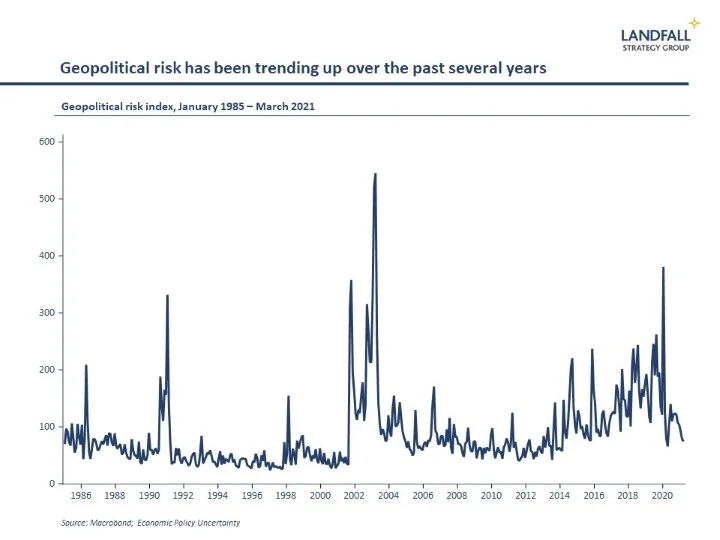 LANDFALL
STRATEGY GROUP

Geopolitical risk has been trending up over the past several years

Geopolitical risk index, January 1985 – March 2021

600
500
400
300
200
100
0

1986 1988 1990 1992 1994 1996 1998 2000 2002 2004 2006 2008 2010 2012 2014 2016 2018 2020

Source: Macrobond; Economic Policy Uncertainty